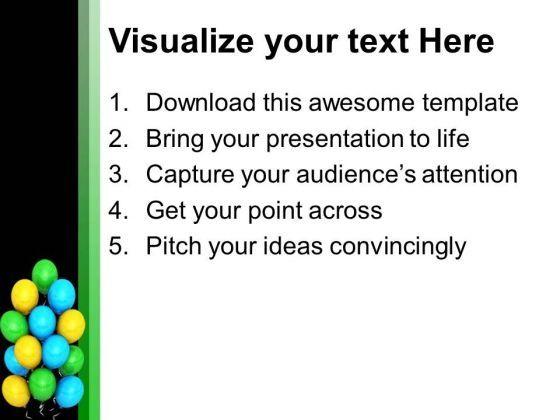 Visualize your text Here

1. Download this awesome template
2. Bring your presentation to life
3. Capture your audience's attention
4. Get your point across
5. Pitch your ideas convincingly